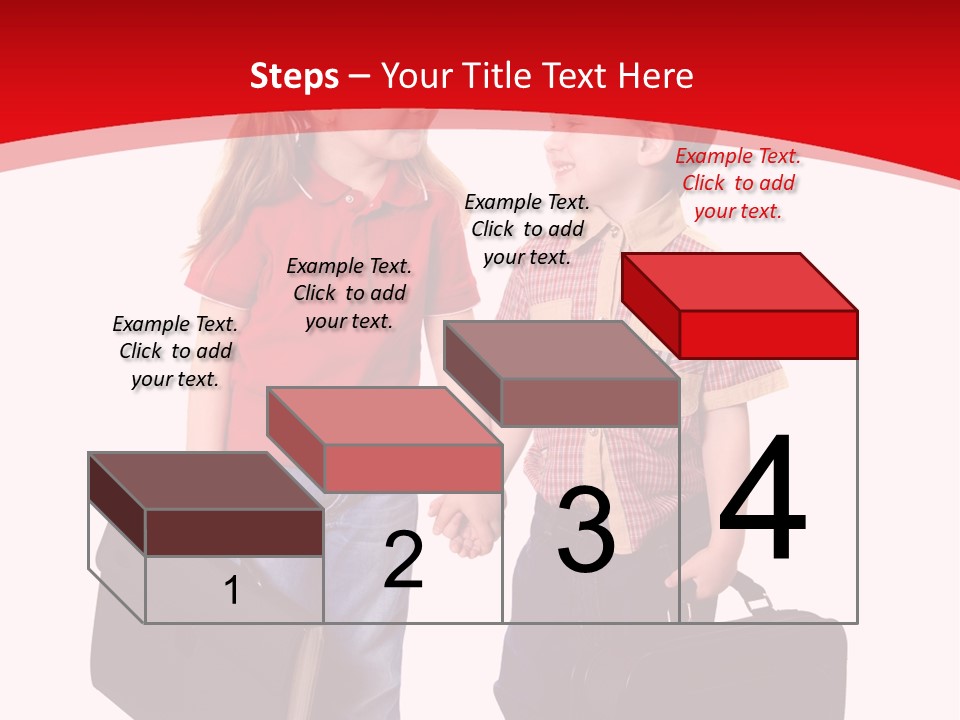 Steps – Your Title Text Here

Example Text. Click to add your text.

Example Text. Click to add your text.

Example Text. Click to add your text.

Example Text. Click to add your text.

1

2

3

4